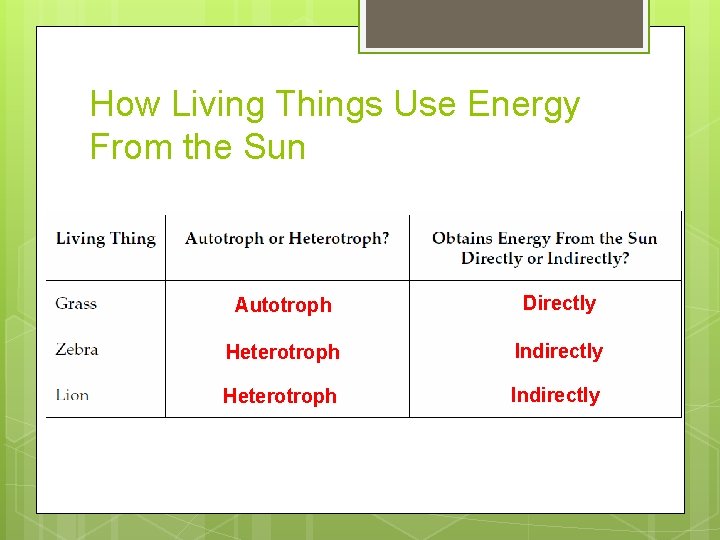 How Living Things Use Energy From the Sun

| Living Thing | Autotroph or Heterotroph? | Obtains Energy From the Sun Directly or Indirectly? |
|---|---|---|
| Grass | Autotroph | Directly |
| Zebra | Heterotroph | Indirectly |
| Lion | Heterotroph | Indirectly |